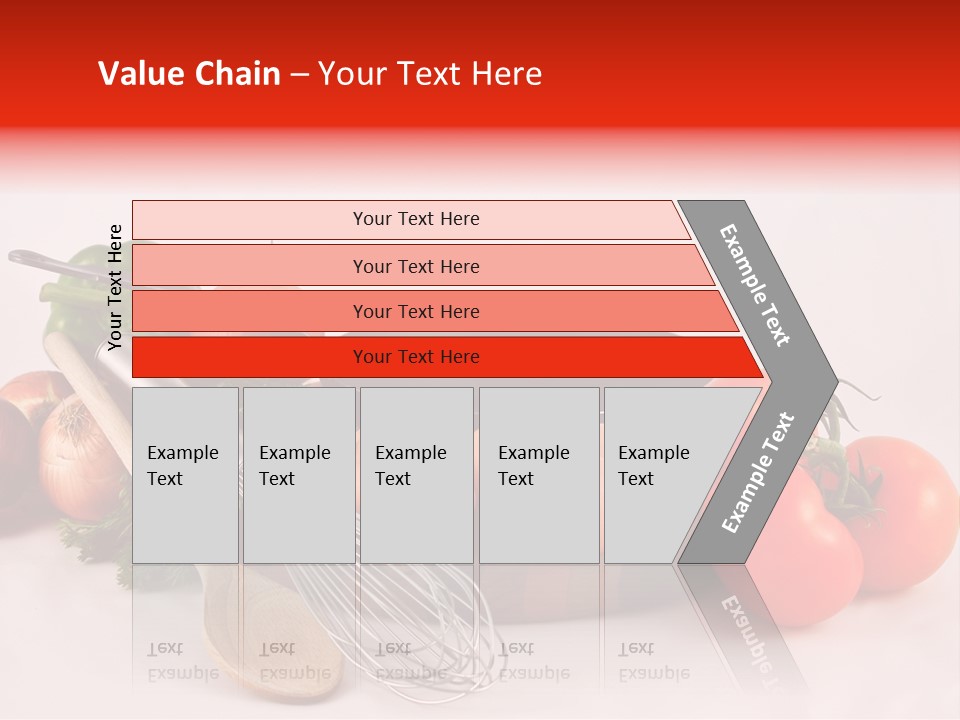 Value Chain – Your Text Here

Your Text Here

Your Text Here

Your Text Here

Your Text Here

Your Text Here

Example Text

Example Text

Example Text

Example Text

Example Text

Example Text

Example Text